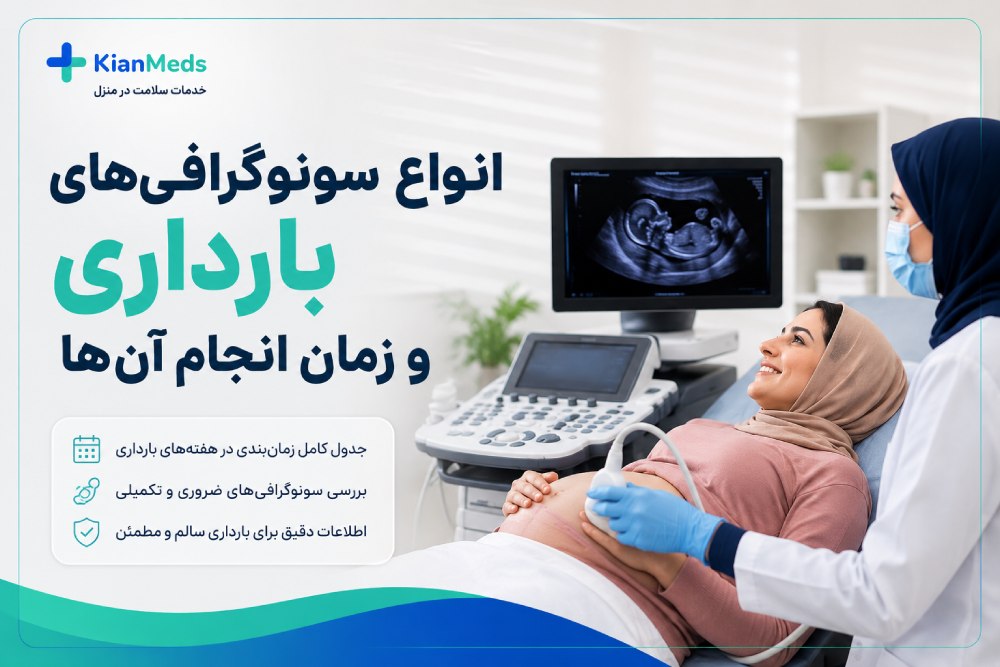 KianMeds
خدمات سلامت در منزل

انواع سونوگرافی‌های
بارداری
و زمان انجام آن‌ها

جدول کامل زمان‌بندی در هفته‌های بارداری
بررسی سونوگرافی‌های ضروری و تکمیلی
اطلاعات دقیق برای بارداری سالم و مطمئن